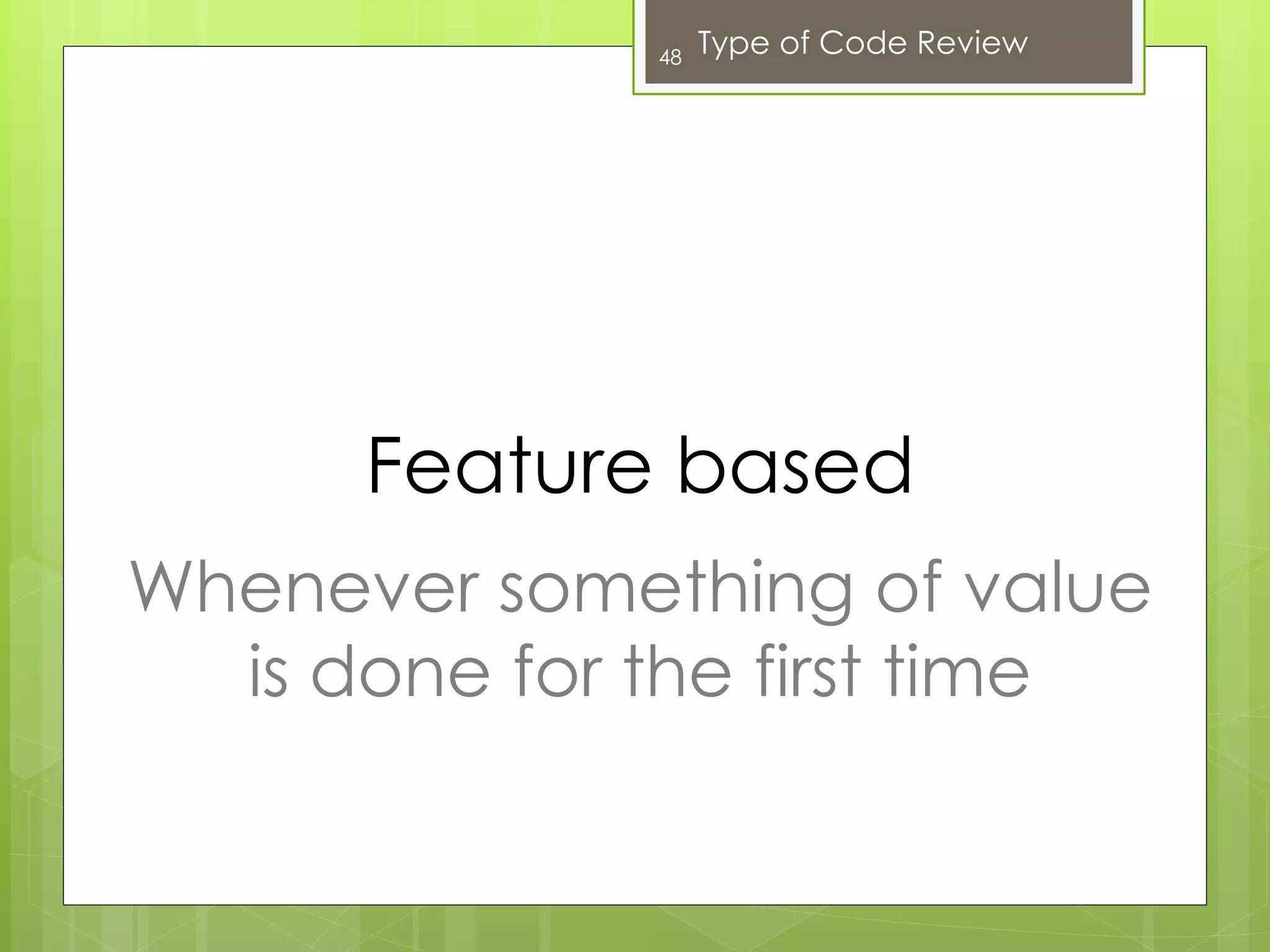 48 Type of Code Review

Feature based

Whenever something of value is done for the first time